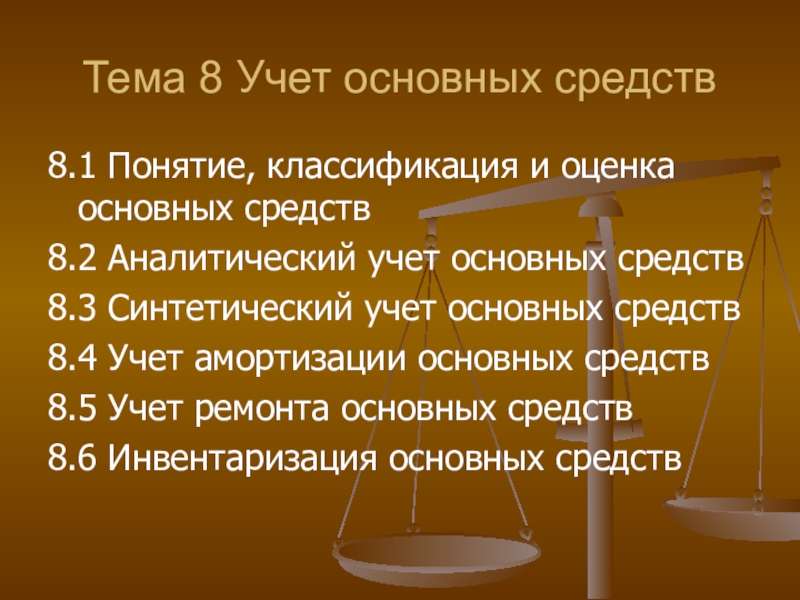 Тема 8 Учет основных средств

8.1 Понятие, классификация и оценка основных средств

8.2 Аналитический учет основных средств

8.3 Синтетический учет основных средств

8.4 Учет амортизации основных средств

8.5 Учет ремонта основных средств

8.6 Инвентаризация основных средств